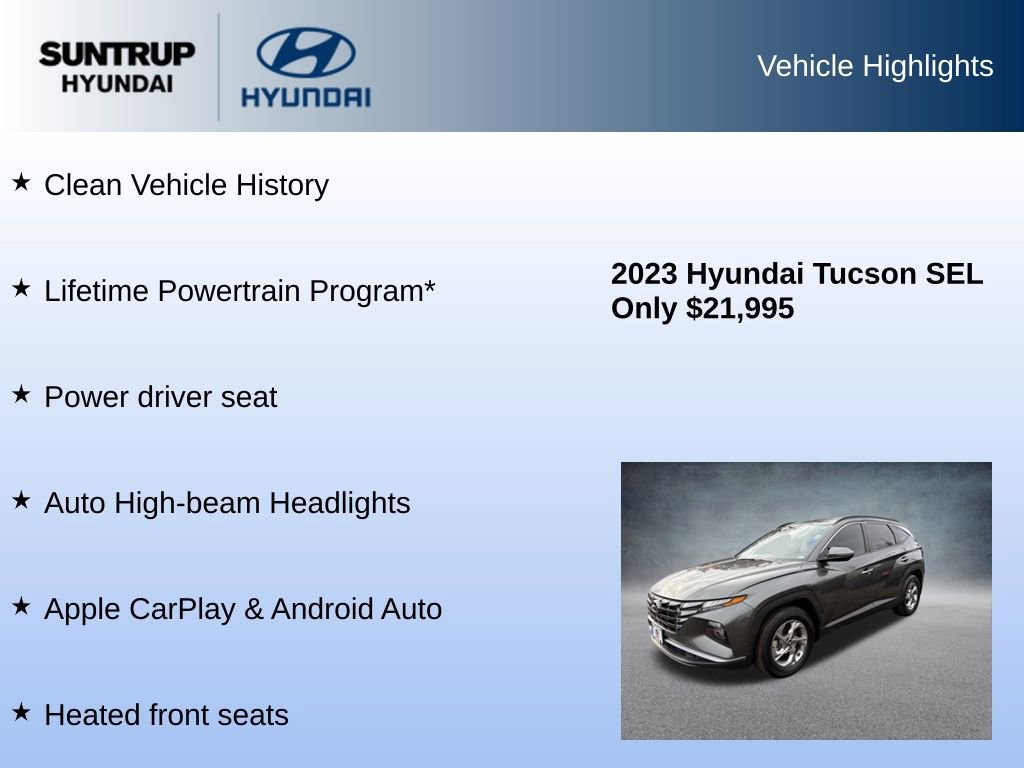 SUNTRUP HYUNDAI

HYUNDAI

Vehicle Highlights

★ Clean Vehicle History

★ Lifetime Powertrain Program*

★ Power driver seat

★ Auto High-beam Headlights

★ Apple CarPlay & Android Auto

★ Heated front seats

2023 Hyundai Tucson SEL
Only $21,995